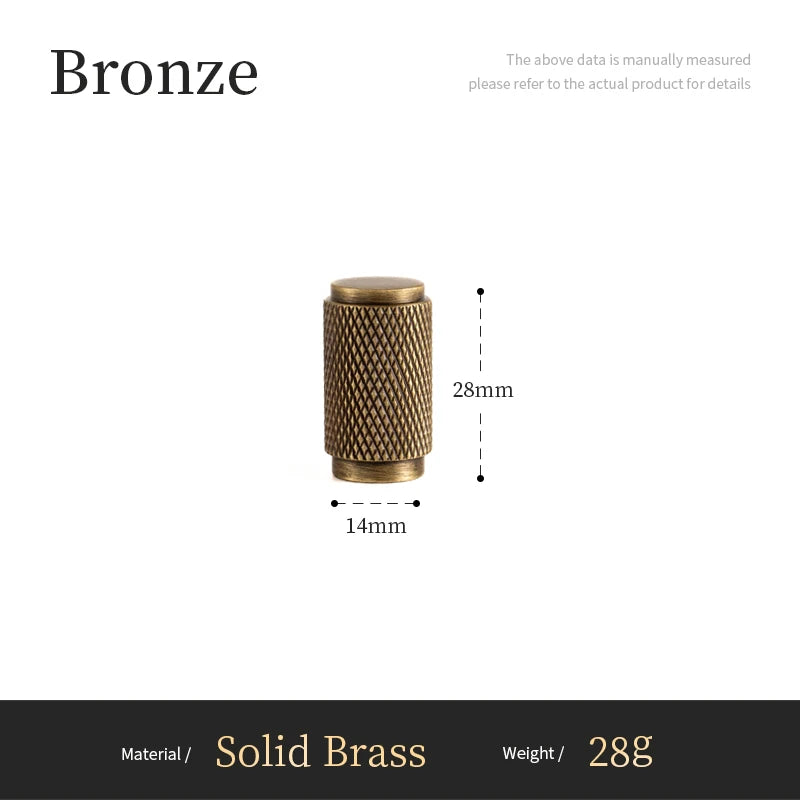 Bronze

The above data is manually measured
please refer to the actual product for details

28mm

14mm

Material / Solid Brass Weight / 28g